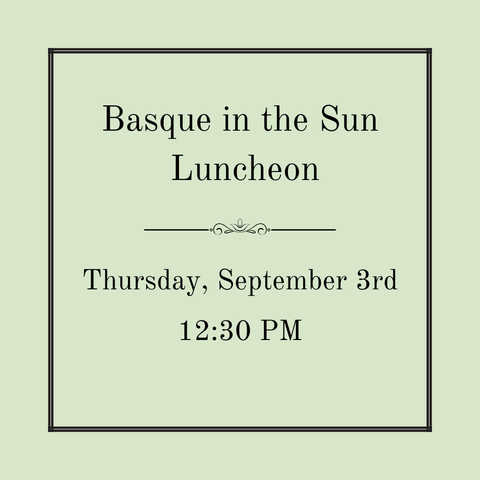 Basque in the Sun Luncheon

Thursday, September 3rd

12:30 PM